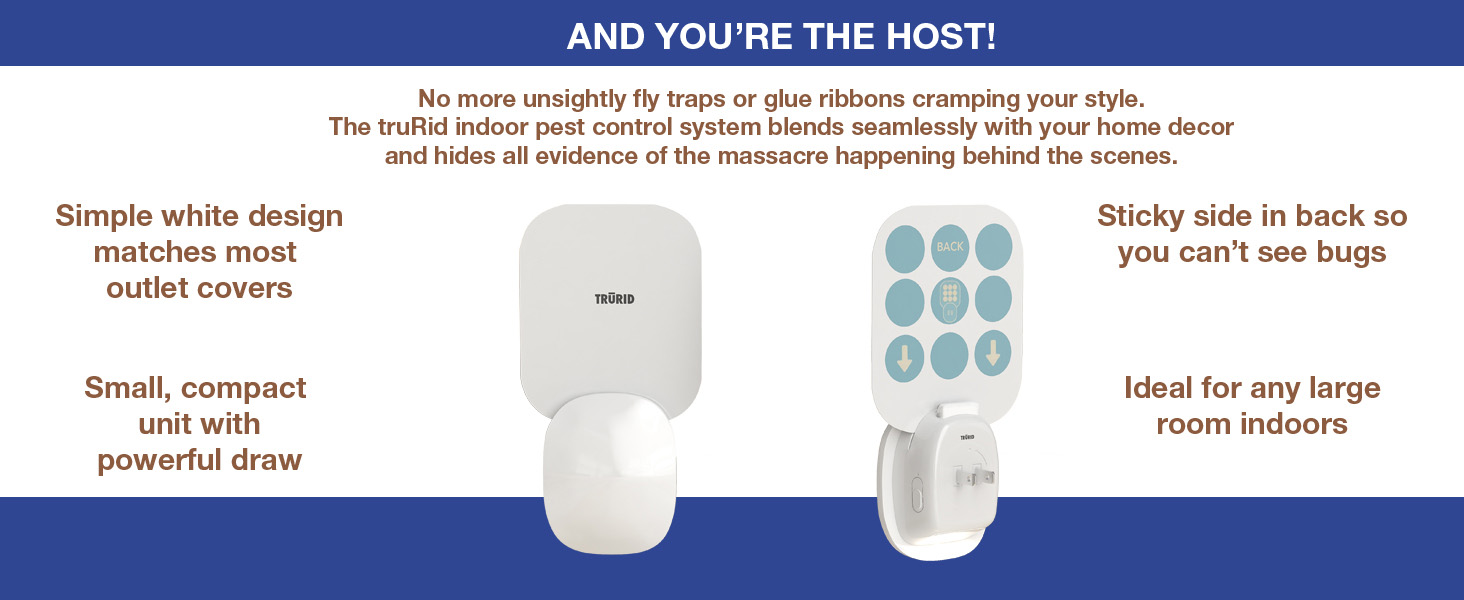 AND YOU'RE THE HOST!

No more unsightly fly traps or glue ribbons cramping your style. The truRid indoor pest control system blends seamlessly with your home decor and hides all evidence of the massacre happening behind the scenes.

Simple white design matches most outlet covers

Small, compact unit with powerful draw

TRŪRID

BACK

TRŪRID

Sticky side in back so you can't see bugs

Ideal for any large room indoors